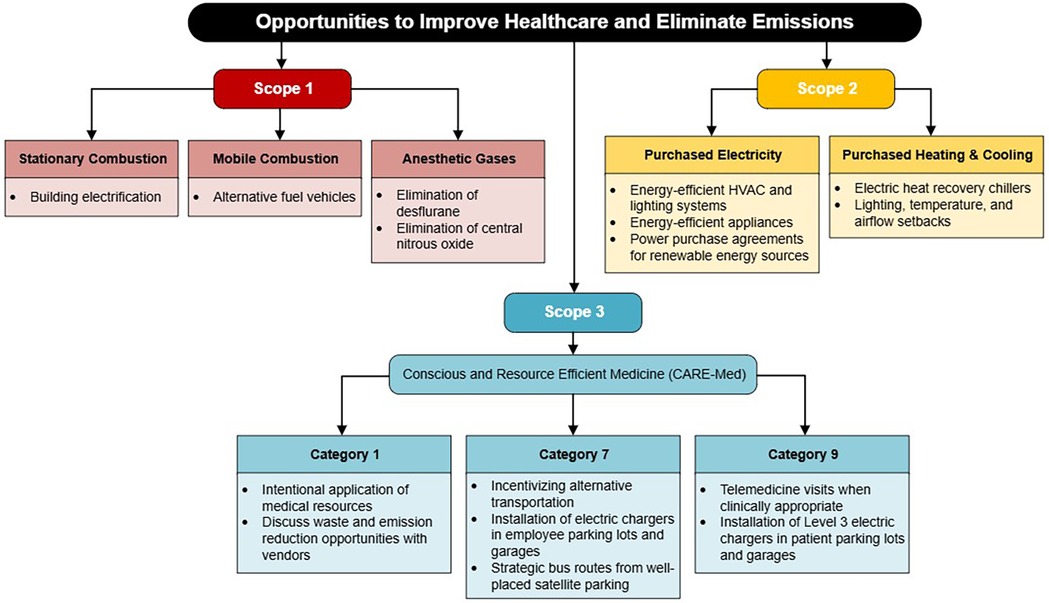 Opportunities to Improve Healthcare and Eliminate Emissions

Scope 1

Stationary Combustion
- Building electrification

Mobile Combustion
- Alternative fuel vehicles

Anesthetic Gases
- Elimination of desflurane
- Elimination of central nitrous oxide

Scope 2

Purchased Electricity
- Energy-efficient HVAC and lighting systems
- Energy-efficient appliances
- Power purchase agreements for renewable energy sources

Purchased Heating & Cooling
- Electric heat recovery chillers
- Lighting, temperature, and airflow setbacks

Scope 3

Conscious and Resource Efficient Medicine (CARE-Med)

Category 1
- Intentional application of medical resources
- Discuss waste and emission reduction opportunities with vendors

Category 7
- Incentivizing alternative transportation
- Installation of electric chargers in employee parking lots and garages
- Strategic bus routes from well-placed satellite parking

Category 9
- Telemedicine visits when clinically appropriate
- Installation of Level 3 electric chargers in patient parking lots and garages